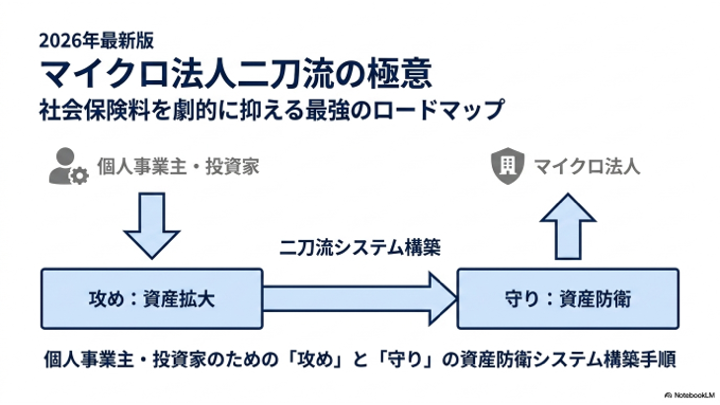 2026年最新版
マイクロ法人二刀流の極意
社会保険料を劇的に抑える最強のロードマップ

個人事業主・投資家

マイクロ法人

二刀流システム構築

攻め：資産拡大

守り：資産防衛

個人事業主・投資家のための「攻め」と「守り」の資産防衛システム構築手順

NotebookLM